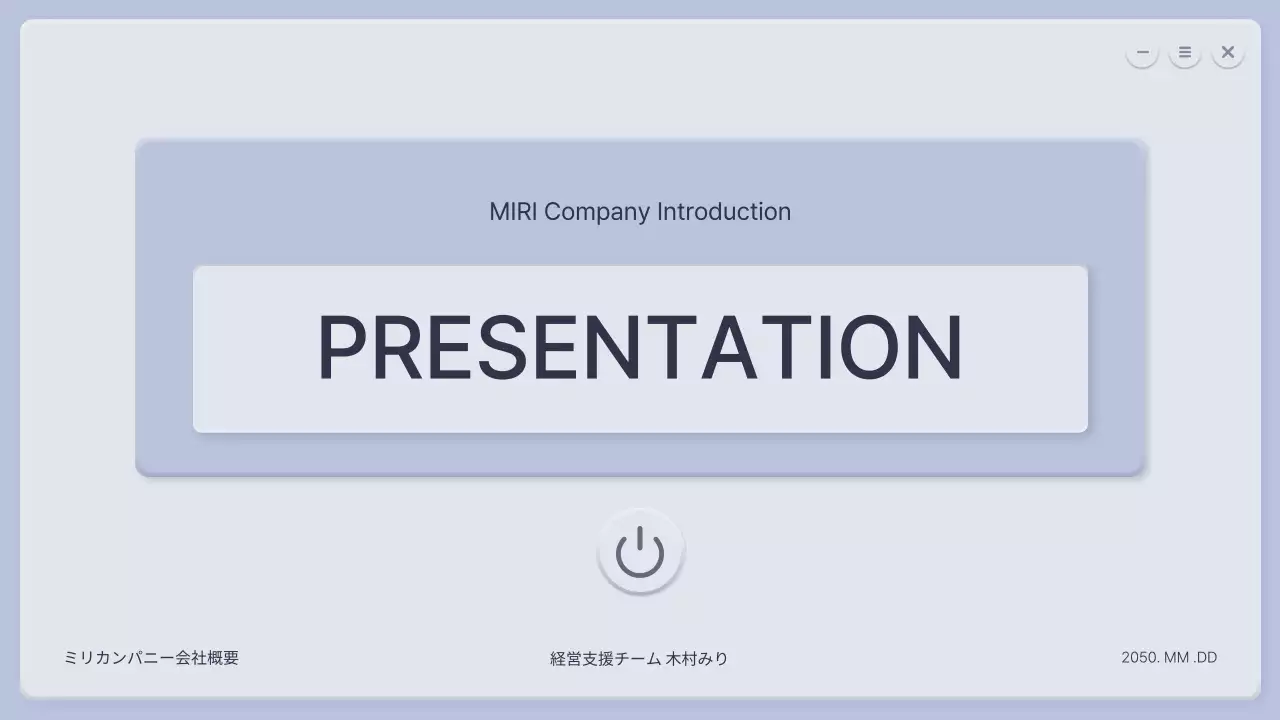 MIRI Company Introduction

PRESENTATION

ミリカンパニー会社概要

経営支援チーム 木村みり

2050. MM .DD